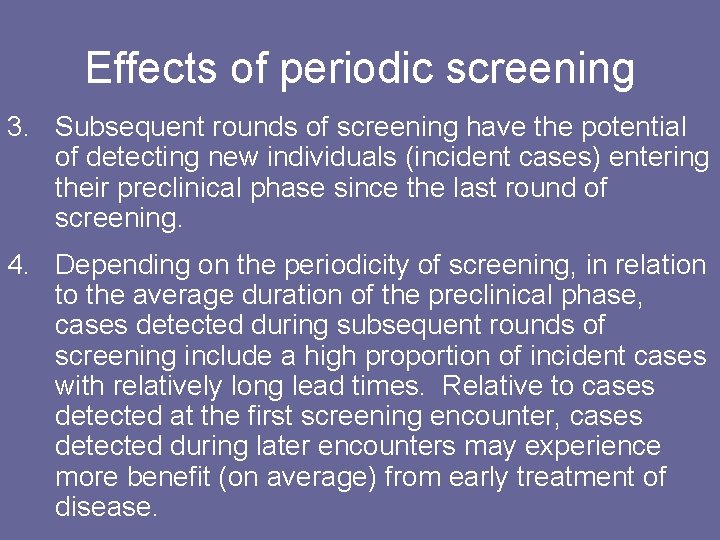 Effects of periodic screening

3. Subsequent rounds of screening have the potential of detecting new individuals (incident cases) entering their preclinical phase since the last round of screening.

4. Depending on the periodicity of screening, in relation to the average duration of the preclinical phase, cases detected during subsequent rounds of screening include a high proportion of incident cases with relatively long lead times. Relative to cases detected at the first screening encounter, cases detected during later encounters may experience more benefit (on average) from early treatment of disease.